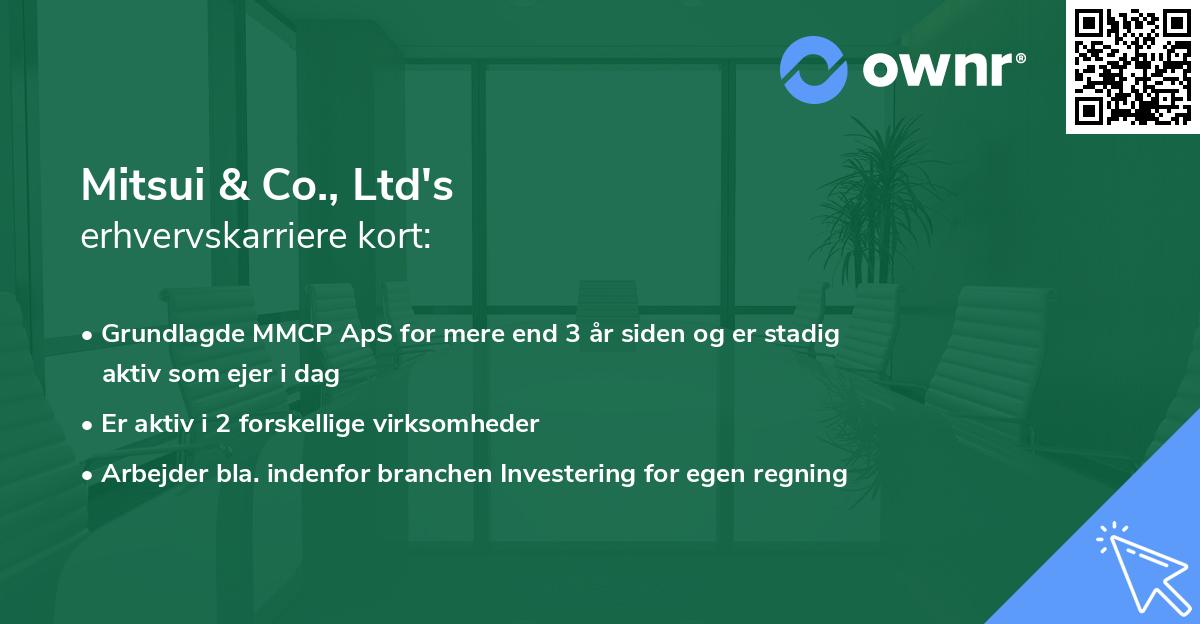 ownr®

Mitsui & Co., Ltd's
erhvervskarriere kort:

• Grundlagde MMCP ApS for mere end 3 år siden og er stadig aktiv som ejer i dag
• Er aktiv i 2 forskellige virksomheder
• Arbejder bla. indenfor branchen Investering for egen regning